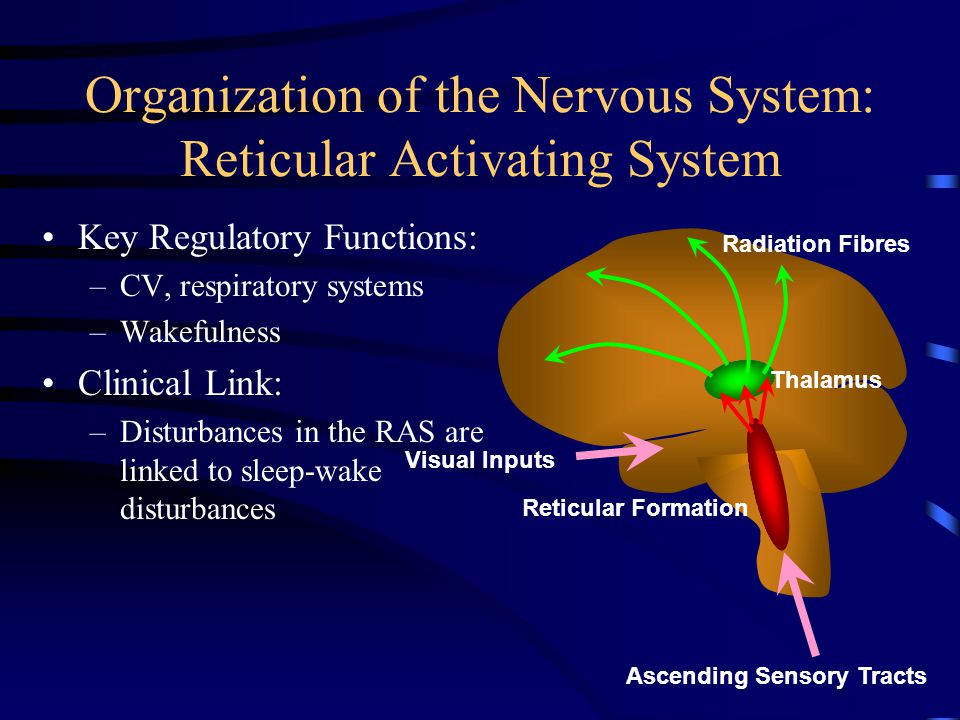 Organization of the Nervous System: Reticular Activating System

• Key Regulatory Functions:
– CV, respiratory systems
– Wakefulness
• Clinical Link:
– Disturbances in the RAS are linked to sleep-wake disturbances

Radiation Fibres
Thalamus
Visual Inputs
Reticular Formation
Ascending Sensory Tracts